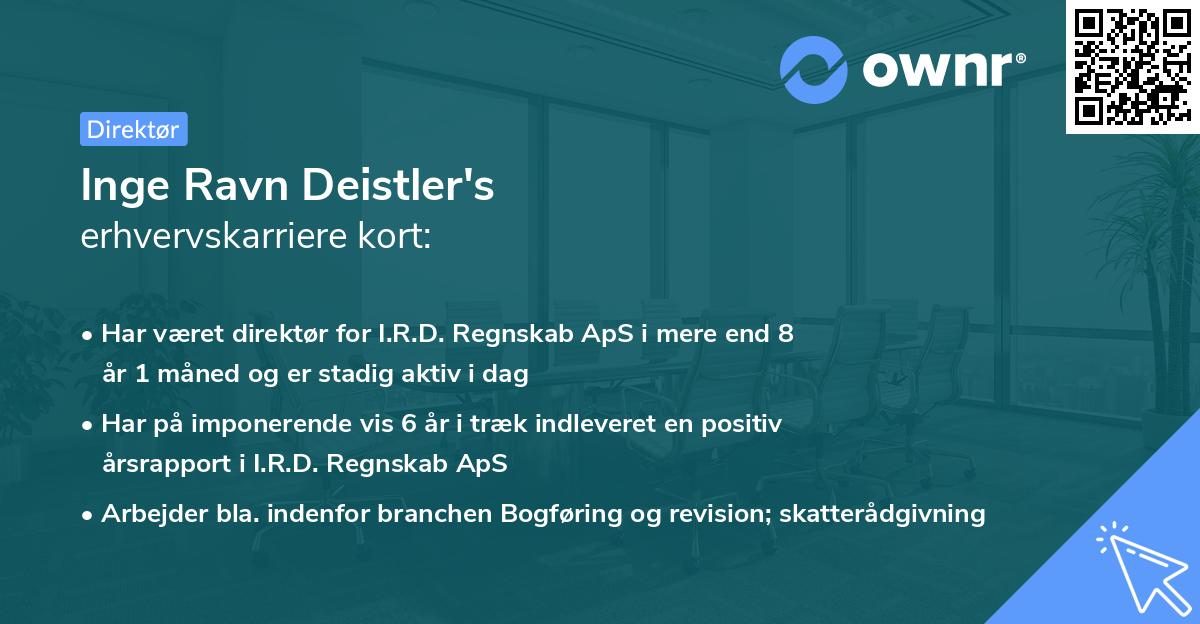 ownr®

Direktør

Inge Ravn Deistler's
erhvervskarriere kort:

• Har været direktør for I.R.D. Regnskab ApS i mere end 8 år 1 måned og er stadig aktiv i dag

• Har på imponerende vis 6 år i træk indleveret en positiv årsrapport i I.R.D. Regnskab ApS

• Arbejder bla. indenfor branchen Bogføring og revision; skatterådgivning